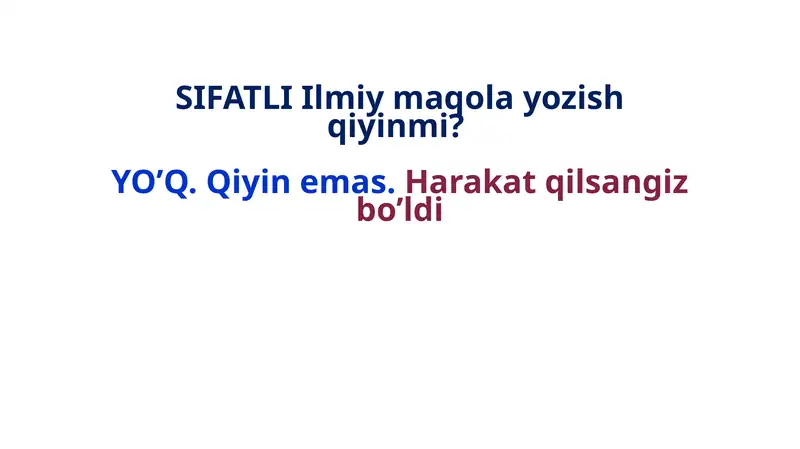 SIFATLI Ilmiy maqola yozish qiyinmi?

YO’Q. Qiyin emas. Harakat qilsangiz bo’ldi